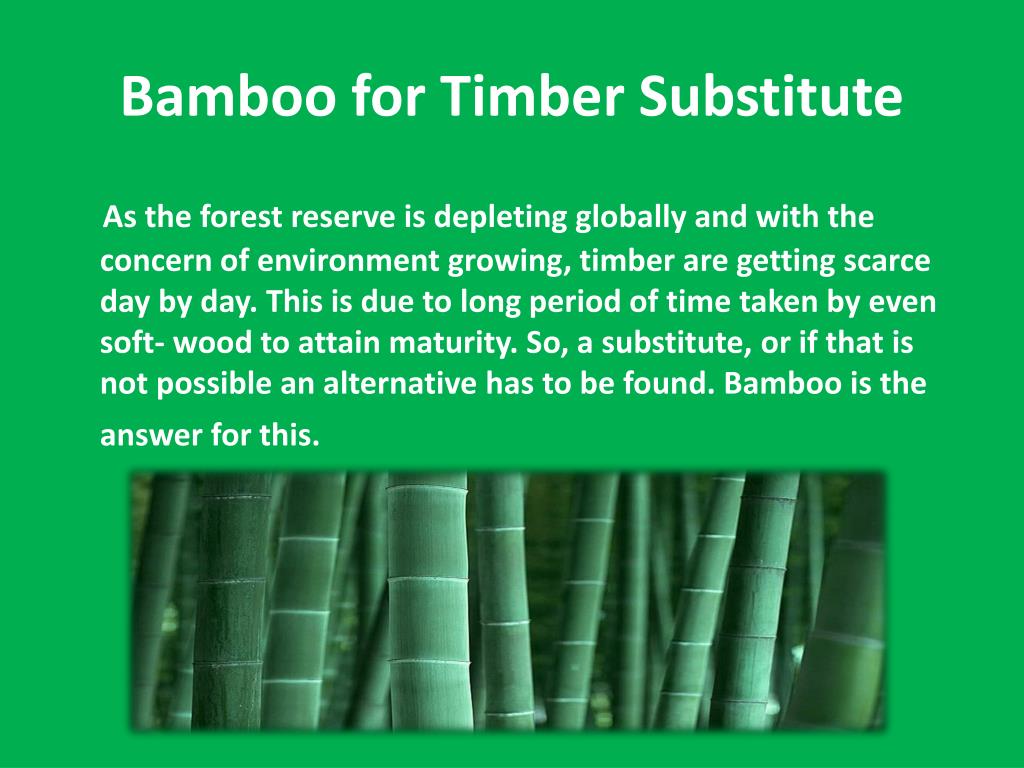 Bamboo for Timber Substitute

As the forest reserve is depleting globally and with the concern of environment growing, timber are getting scarce day by day. This is due to long period of time taken by even soft- wood to attain maturity. So, a substitute, or if that is not possible an alternative has to be found. Bamboo is the answer for this.